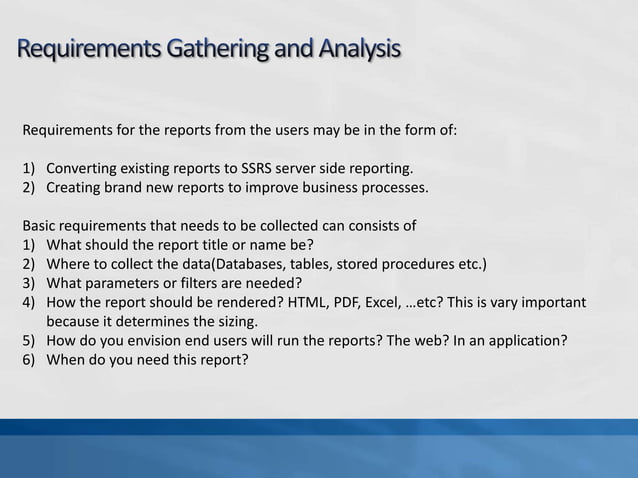 Requirements Gathering and Analysis

Requirements for the reports from the users may be in the form of:

1) Converting existing reports to SSRS server side reporting.
2) Creating brand new reports to improve business processes.

Basic requirements that needs to be collected can consists of
1) What should the report title or name be?
2) Where to collect the data(Databases, tables, stored procedures etc.)
3) What parameters or filters are needed?
4) How the report should be rendered? HTML, PDF, Excel, …etc? This is vary important because it determines the sizing.
5) How do you envision end users will run the reports? The web? In an application?
6) When do you need this report?